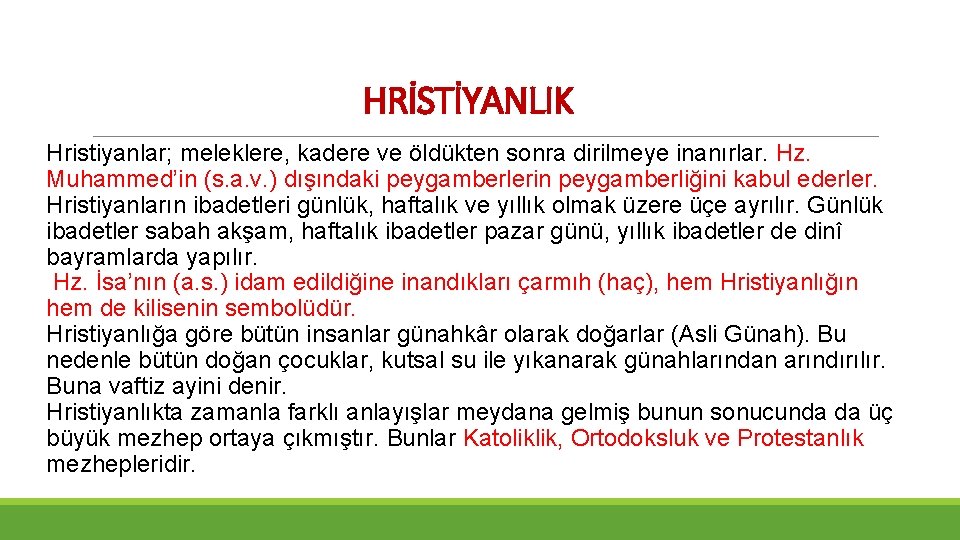 HRİSTİYANLIK

Hristiyanlar; meleklere, kadere ve öldükten sonra dirilmeye inanırlar. Hz. Muhammed'in (s.a.v.) dışındaki peygamberlerin peygamberliğini kabul ederler. Hristiyanların ibadetleri günlük, haftalık ve yıllık olmak üzere üçe ayrılır. Günlük ibadetler sabah akşam, haftalık ibadetler pazar günü, yıllık ibadetler de dinî bayramlarda yapılır.
Hz. İsa'nın (a.s.) idam edildiğine inandıkları çarmıh (haç), hem Hristiyanlığın hem de kilisenin sembolüdür.
Hristiyanlığa göre bütün insanlar günahkâr olarak doğarlar (Asli Günah). Bu nedenle bütün doğan çocuklar, kutsal su ile yıkanarak günahlarından arındırılır. Buna vaftiz ayini denir.
Hristiyanlıkta zamanla farklı anlayışlar meydana gelmiş bunun sonucunda da üç büyük mezhep ortaya çıkmıştır. Bunlar Katoliklik, Ortodoksluk ve Protestanlık mezhepleridir.